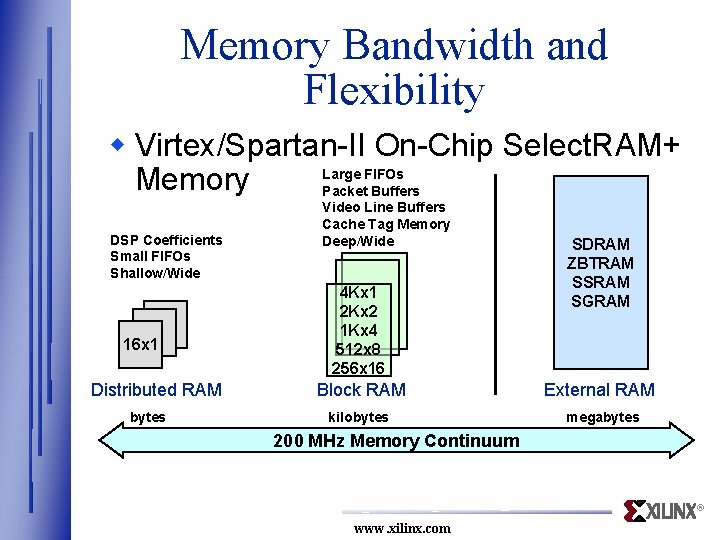 Memory Bandwidth and Flexibility

Virtex/Spartan-II On-Chip SelectRAM+ Memory

DSP Coefficients
Small FIFOs
Shallow/Wide

16x1

Distributed RAM

Large FIFOs
Packet Buffers
Video Line Buffers
Cache Tag Memory
Deep/Wide

4Kx1
2Kx2
1Kx4
512x8
256x16

Block RAM

SDRAM
ZBTRAM
SSRAM
SGRAM

External RAM

bytes
kilobytes
megabytes

200 MHz Memory Continuum

XILINX®

www.xilinx.com